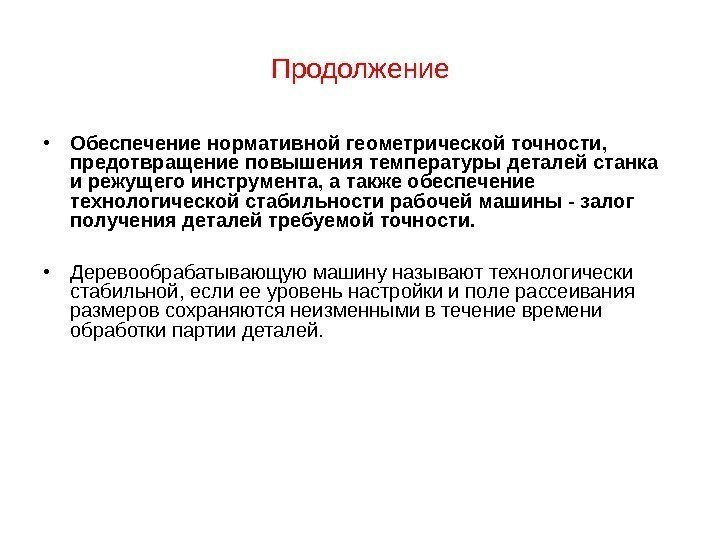 Продолжение

• Обеспечение нормативной геометрической точности, предотвращение повышения температуры деталей станка и режущего инструмента, а также обеспечение технологической стабильности рабочей машины - залог получения деталей требуемой точности.

• Деревообрабатывающую машину называют технологически стабильной, если ее уровень настройки и поле рассеивания размеров сохраняются неизменными в течение времени обработки партии деталей.